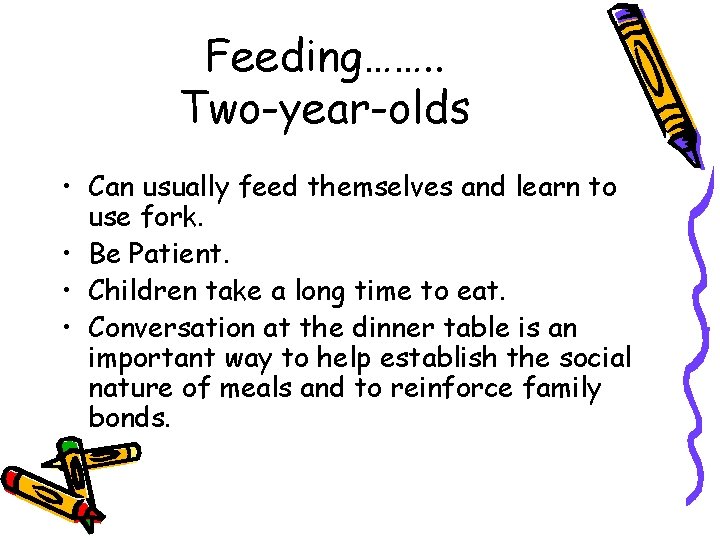 Feeding……..
Two-year-olds

• Can usually feed themselves and learn to use fork.
• Be Patient.
• Children take a long time to eat.
• Conversation at the dinner table is an important way to help establish the social nature of meals and to reinforce family bonds.